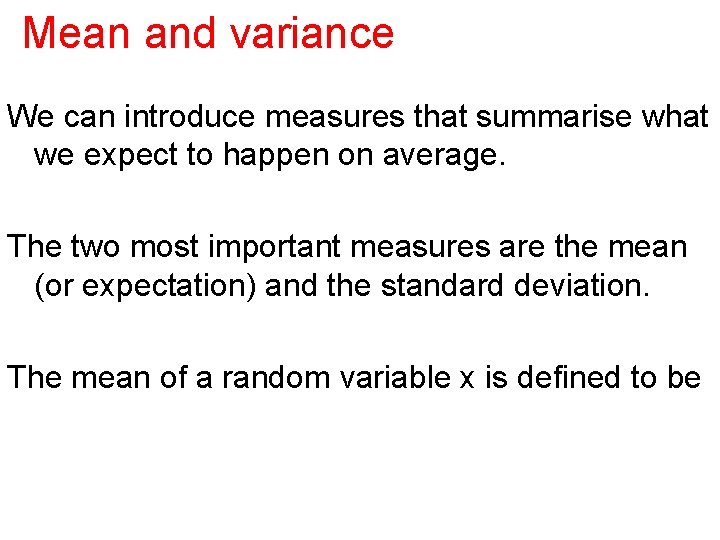 Mean and variance

We can introduce measures that summarise what we expect to happen on average.

The two most important measures are the mean (or expectation) and the standard deviation.

The mean of a random variable x is defined to be